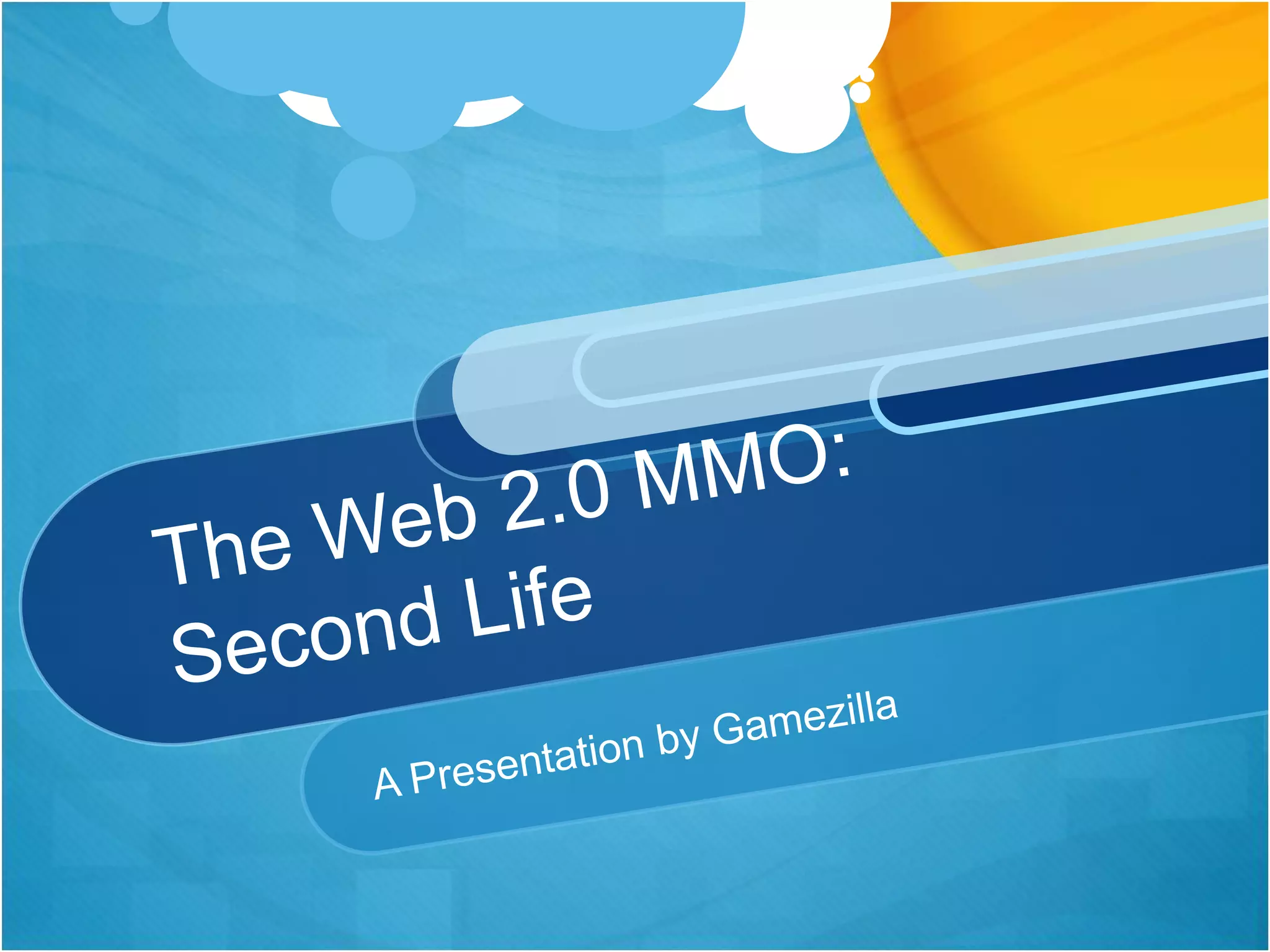 The Web 2.0 MMO:
Second Life

A Presentation by Gamezilla